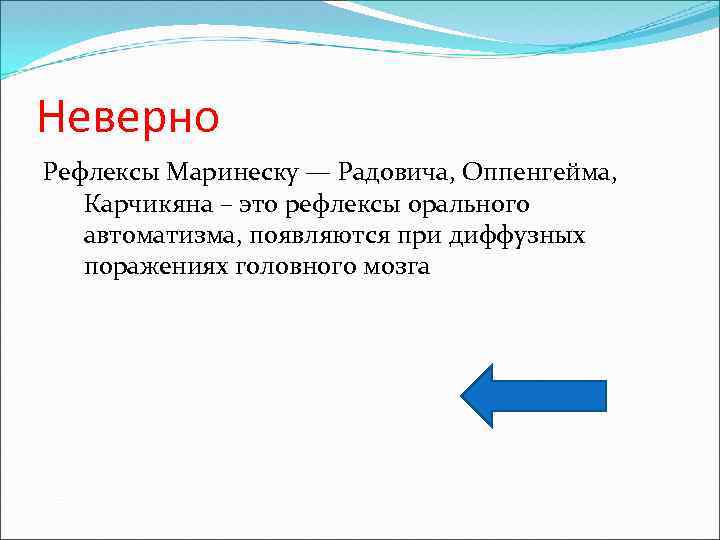 Неверно

Рефлексы Маринеску — Радовича, Оппенгейма, Карчикяна – это рефлексы орального автоматизма, появляются при диффузных поражениях головного мозга